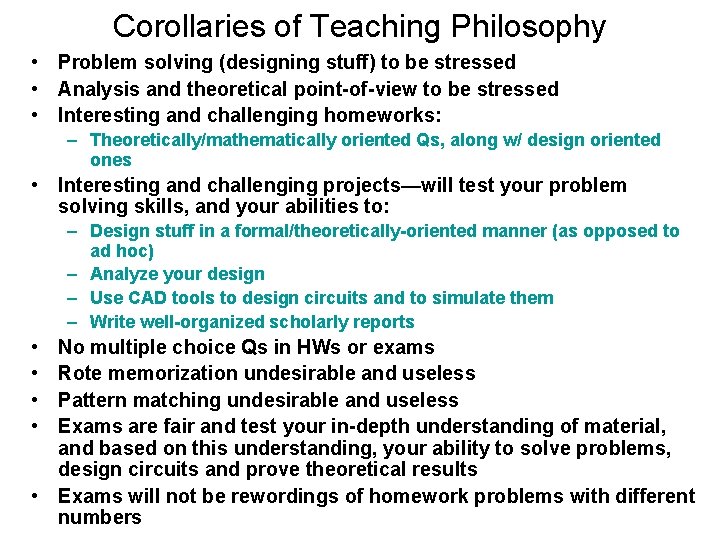 Corollaries of Teaching Philosophy

• Problem solving (designing stuff) to be stressed
• Analysis and theoretical point-of-view to be stressed
• Interesting and challenging homeworks:
  – Theoretically/mathematically oriented Qs, along w/ design oriented ones
• Interesting and challenging projects—will test your problem solving skills, and your abilities to:
  – Design stuff in a formal/theoretically-oriented manner (as opposed to ad hoc)
  – Analyze your design
  – Use CAD tools to design circuits and to simulate them
  – Write well-organized scholarly reports
• No multiple choice Qs in HWs or exams
• Rote memorization undesirable and useless
• Pattern matching undesirable and useless
• Exams are fair and test your in-depth understanding of material, and based on this understanding, your ability to solve problems, design circuits and prove theoretical results
• Exams will not be rewordings of homework problems with different numbers